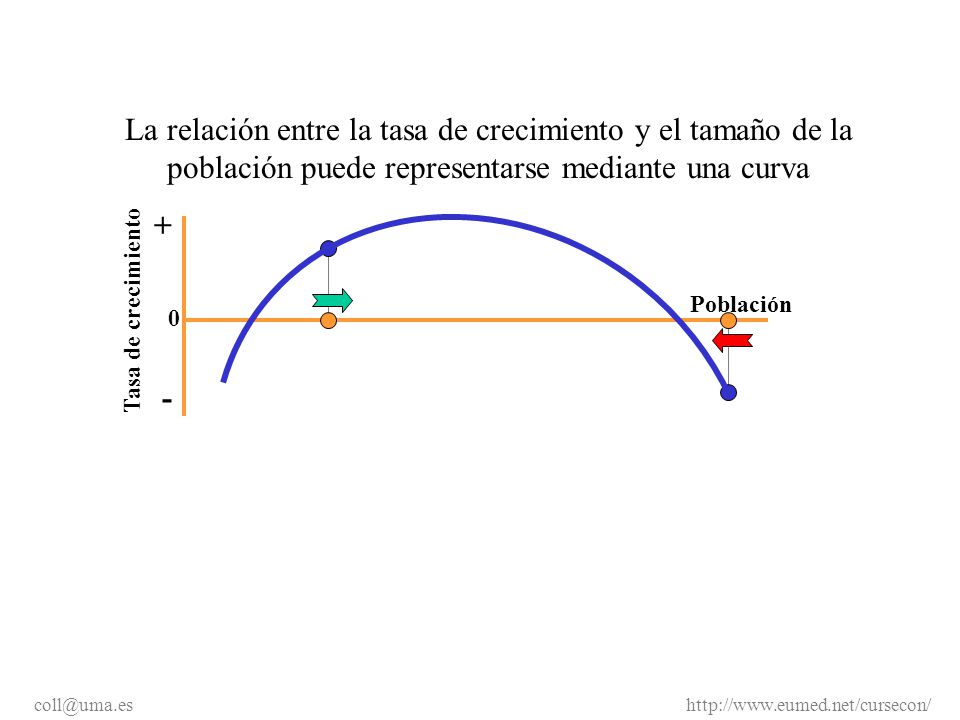 La relación entre la tasa de crecimiento y el tamaño de la población puede representarse mediante una curva

Tasa de crecimiento

+

0

-

Población

coll@uma.es

http://www.eumed.net/cursecon/